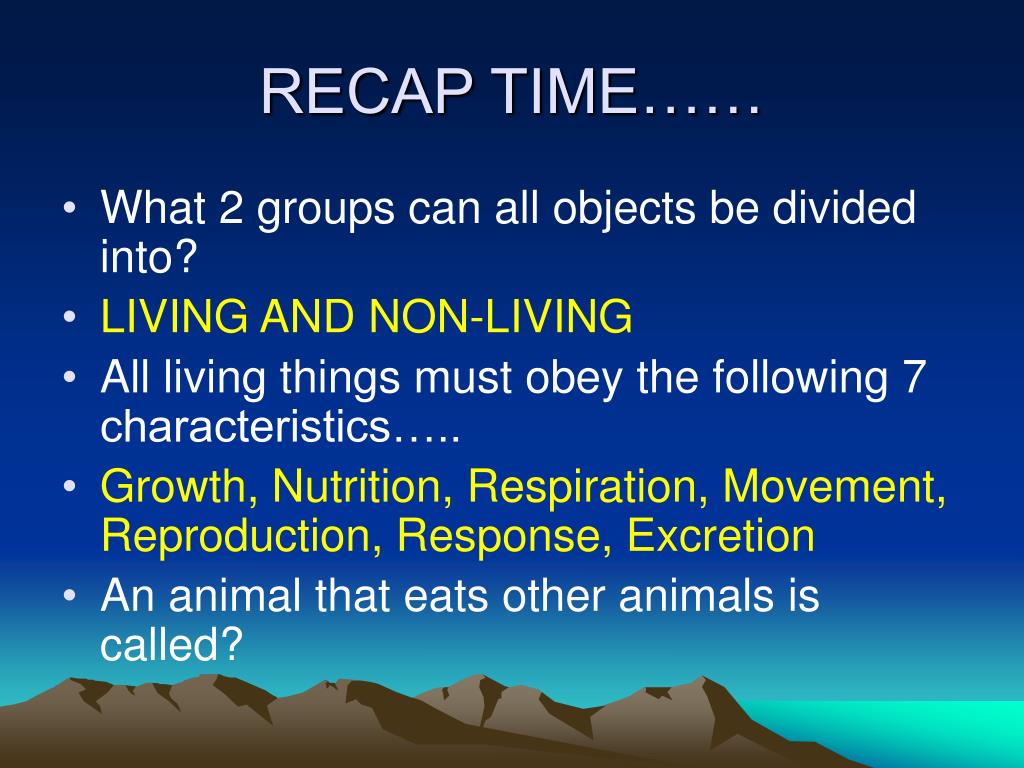 RECAP TIME……

• What 2 groups can all objects be divided into?
• LIVING AND NON-LIVING
• All living things must obey the following 7 characteristics…..
• Growth, Nutrition, Respiration, Movement, Reproduction, Response, Excretion
• An animal that eats other animals is called?